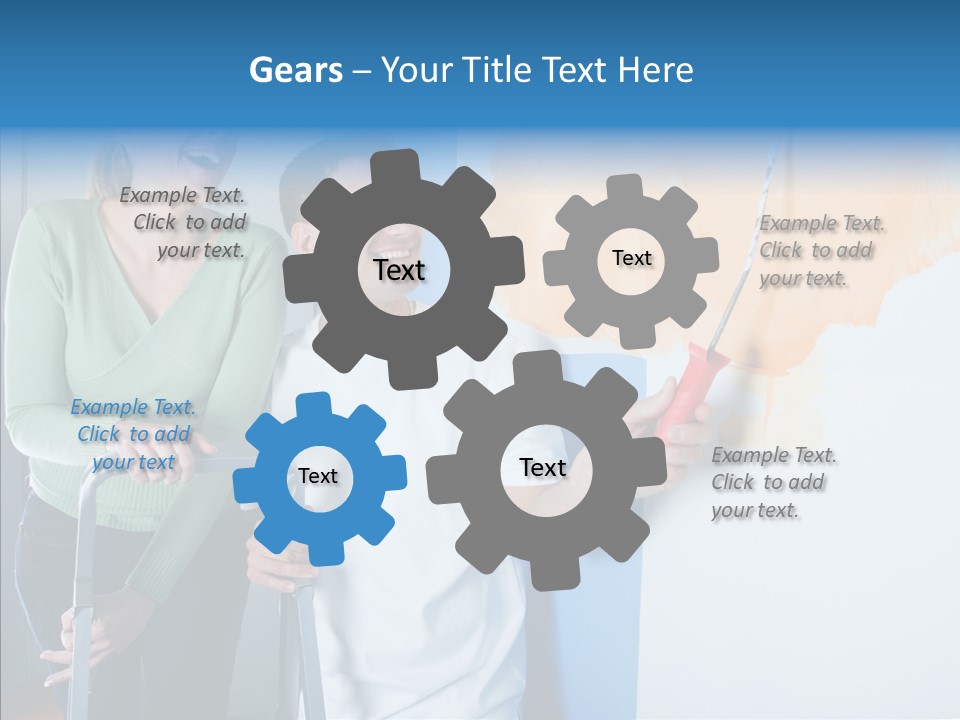 Gears – Your Title Text Here

Example Text. Click to add your text.

Text

Text

Example Text. Click to add your text.

Example Text. Click to add your text

Text

Text

Example Text. Click to add your text.